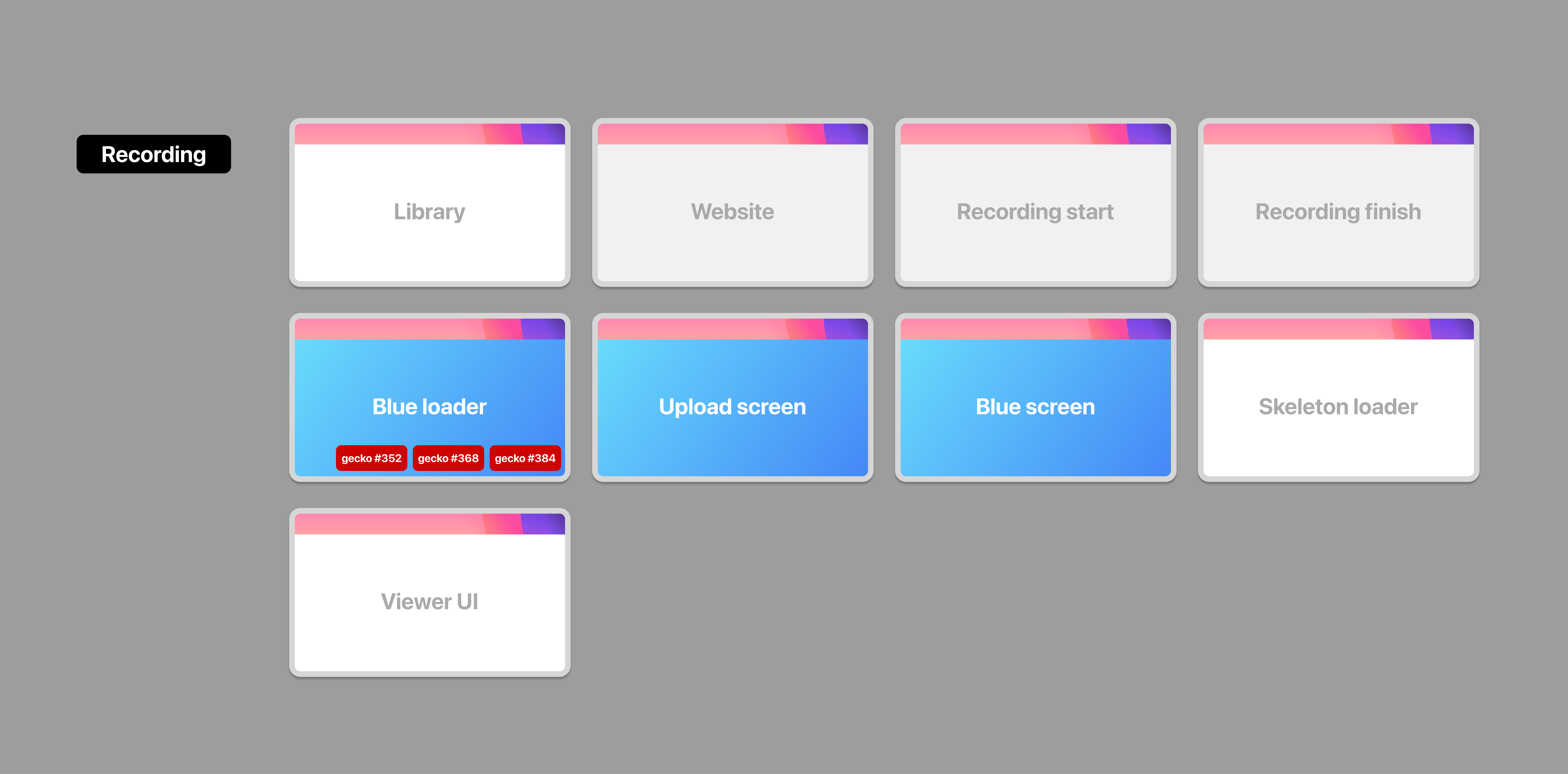 Recording

Library

Website

Recording start

Recording finish

Blue loader

gecko #352 gecko #368 gecko #384

Upload screen

Blue screen

Skeleton loader

Viewer UI